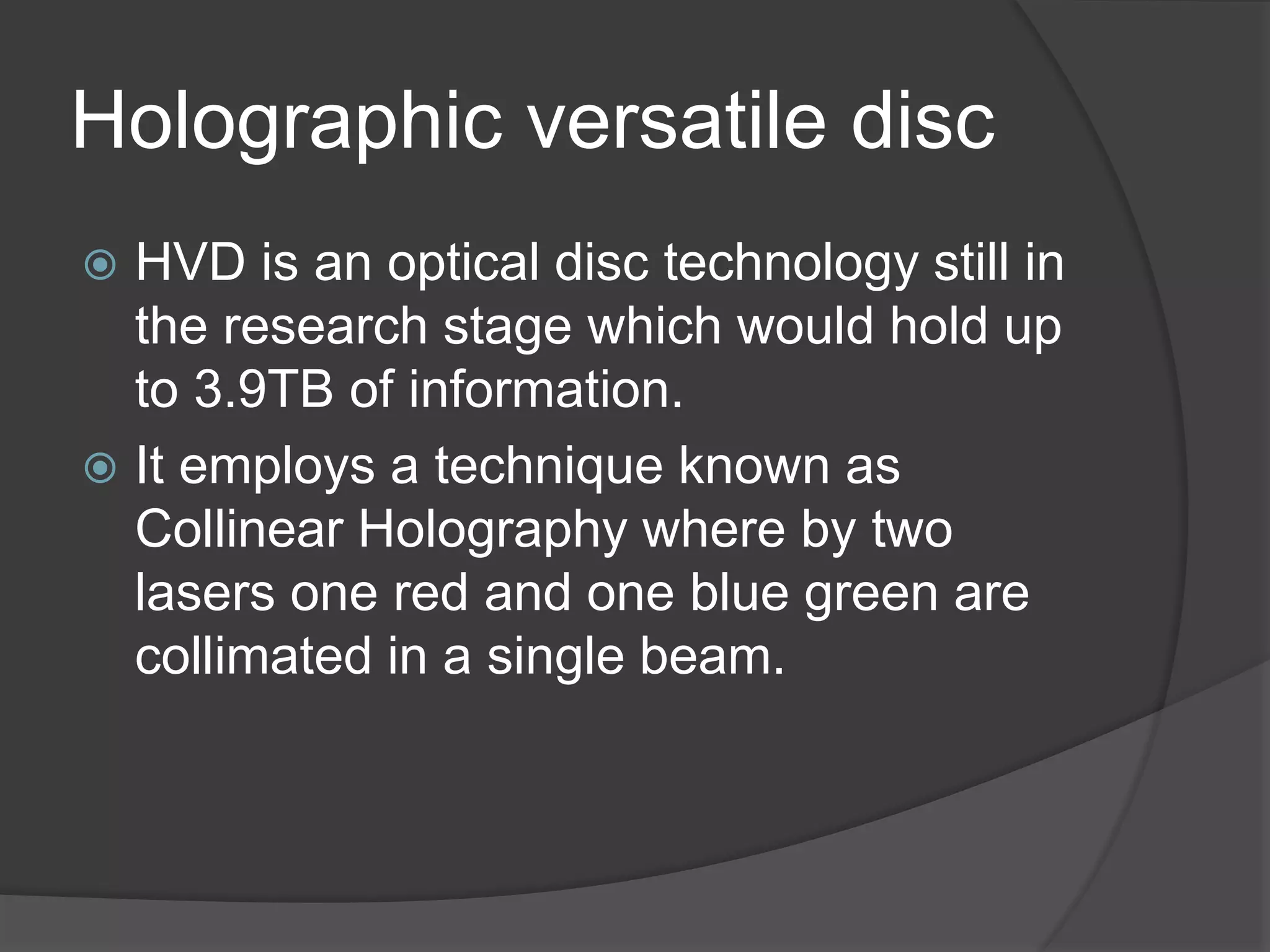 Holographic versatile disc

HVD is an optical disc technology still in the research stage which would hold up to 3.9TB of information.

It employs a technique known as Collinear Holography where by two lasers one red and one blue green are collimated in a single beam.